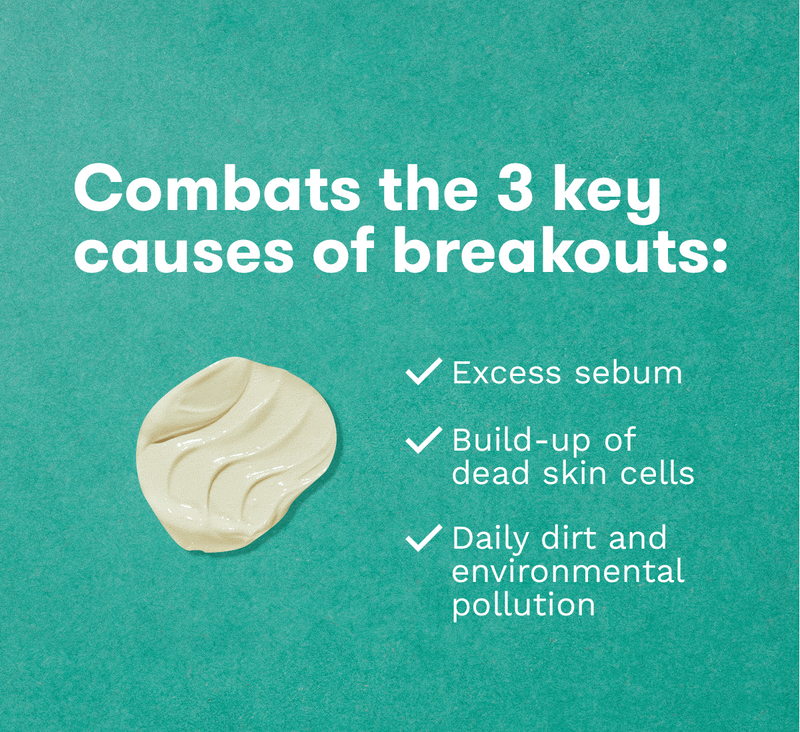 Combats the 3 key causes of breakouts:

✓ Excess sebum

✓ Build-up of dead skin cells

✓ Daily dirt and environmental pollution